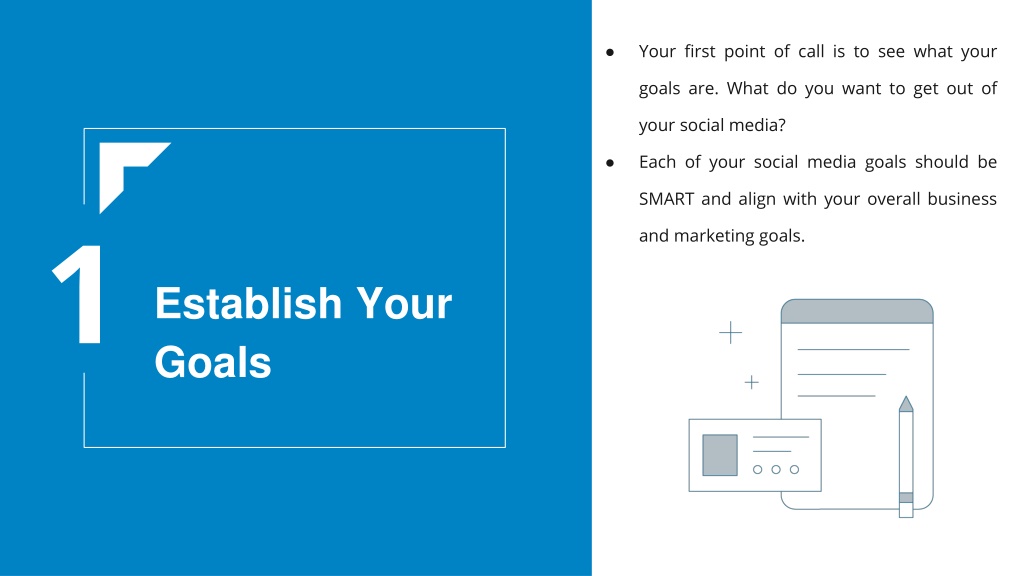 1

Establish Your Goals

● Your first point of call is to see what your goals are. What do you want to get out of your social media?

● Each of your social media goals should be SMART and align with your overall business and marketing goals.